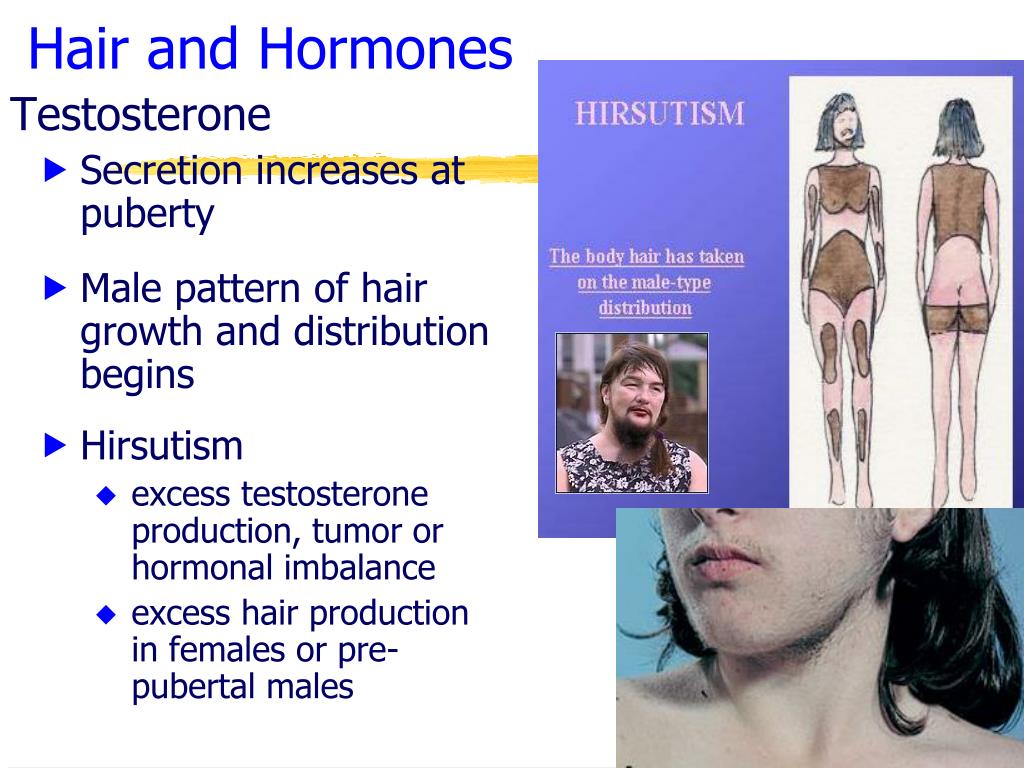 Hair and Hormones

Testosterone

▶ Secretion increases at puberty

▶ Male pattern of hair growth and distribution begins

▶ Hirsutism

◆ excess testosterone production, tumor or hormonal imbalance

◆ excess hair production in females or pre-pubertal males

HIRSUTISM

The body hair has taken on the male-type distribution